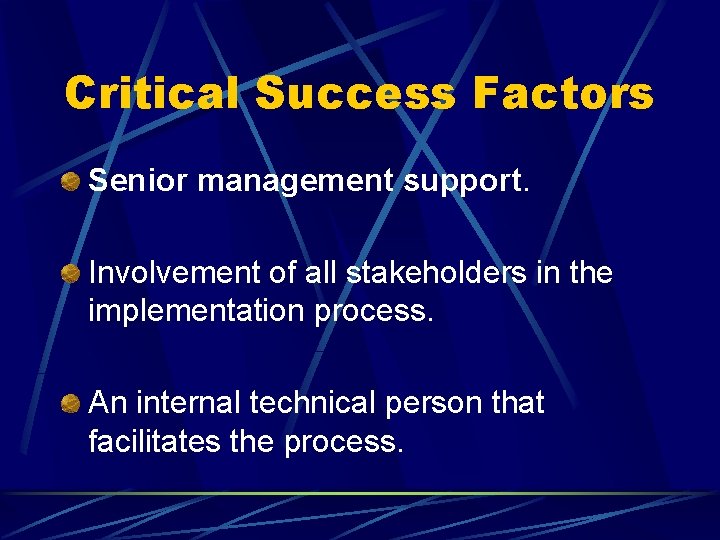 Critical Success Factors

Senior management support.

Involvement of all stakeholders in the implementation process.

An internal technical person that facilitates the process.